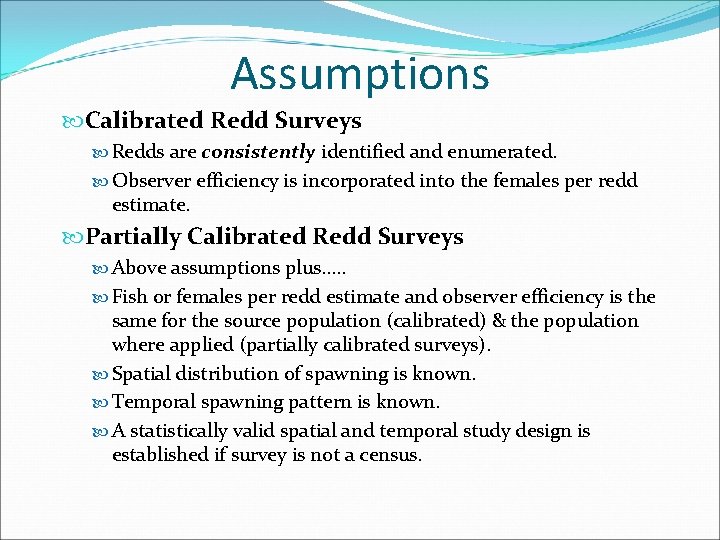 Assumptions

Calibrated Redd Surveys

Redds are consistently identified and enumerated.

Observer efficiency is incorporated into the females per redd estimate.

Partially Calibrated Redd Surveys

Above assumptions plus…..

Fish or females per redd estimate and observer efficiency is the same for the source population (calibrated) & the population where applied (partially calibrated surveys).

Spatial distribution of spawning is known.

Temporal spawning pattern is known.

A statistically valid spatial and temporal study design is established if survey is not a census.